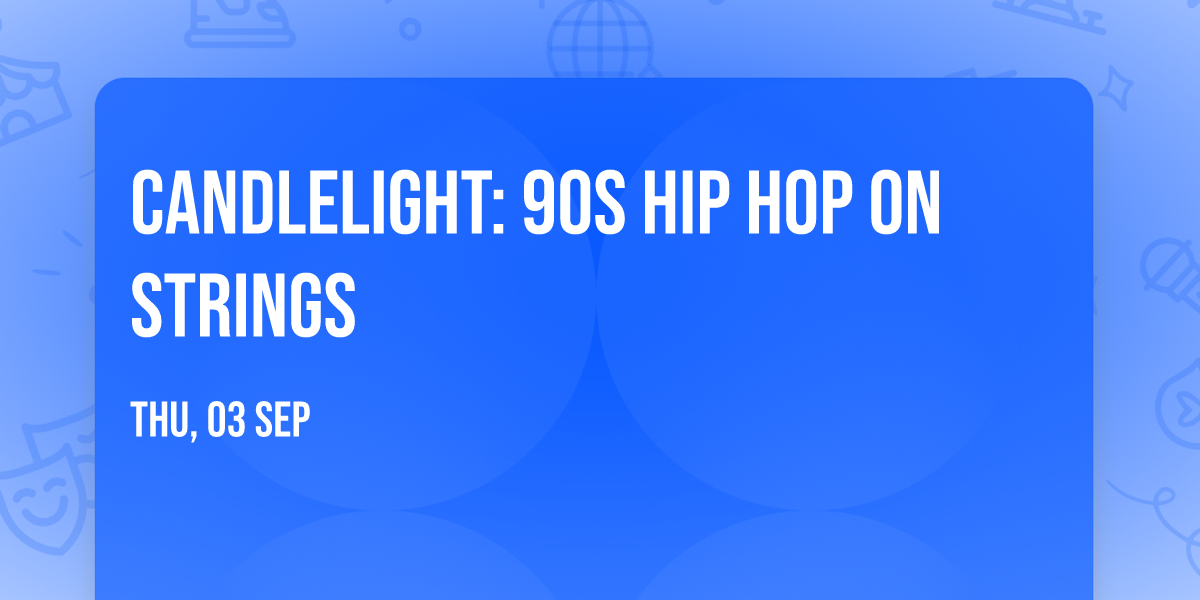 CANDLELIGHT: 90S HIP HOP ON STRINGS

THU, 03 SEP